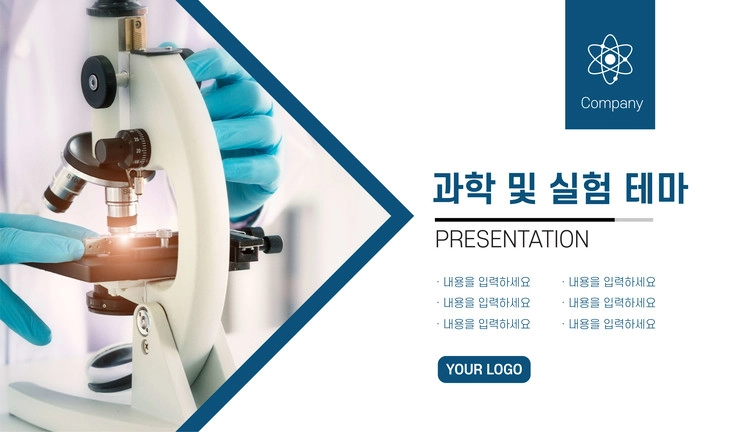 Company

과학 및 실험 테마

PRESENTATION

· 내용을 입력하세요
· 내용을 입력하세요
· 내용을 입력하세요

· 내용을 입력하세요
· 내용을 입력하세요
· 내용을 입력하세요

YOUR LOGO